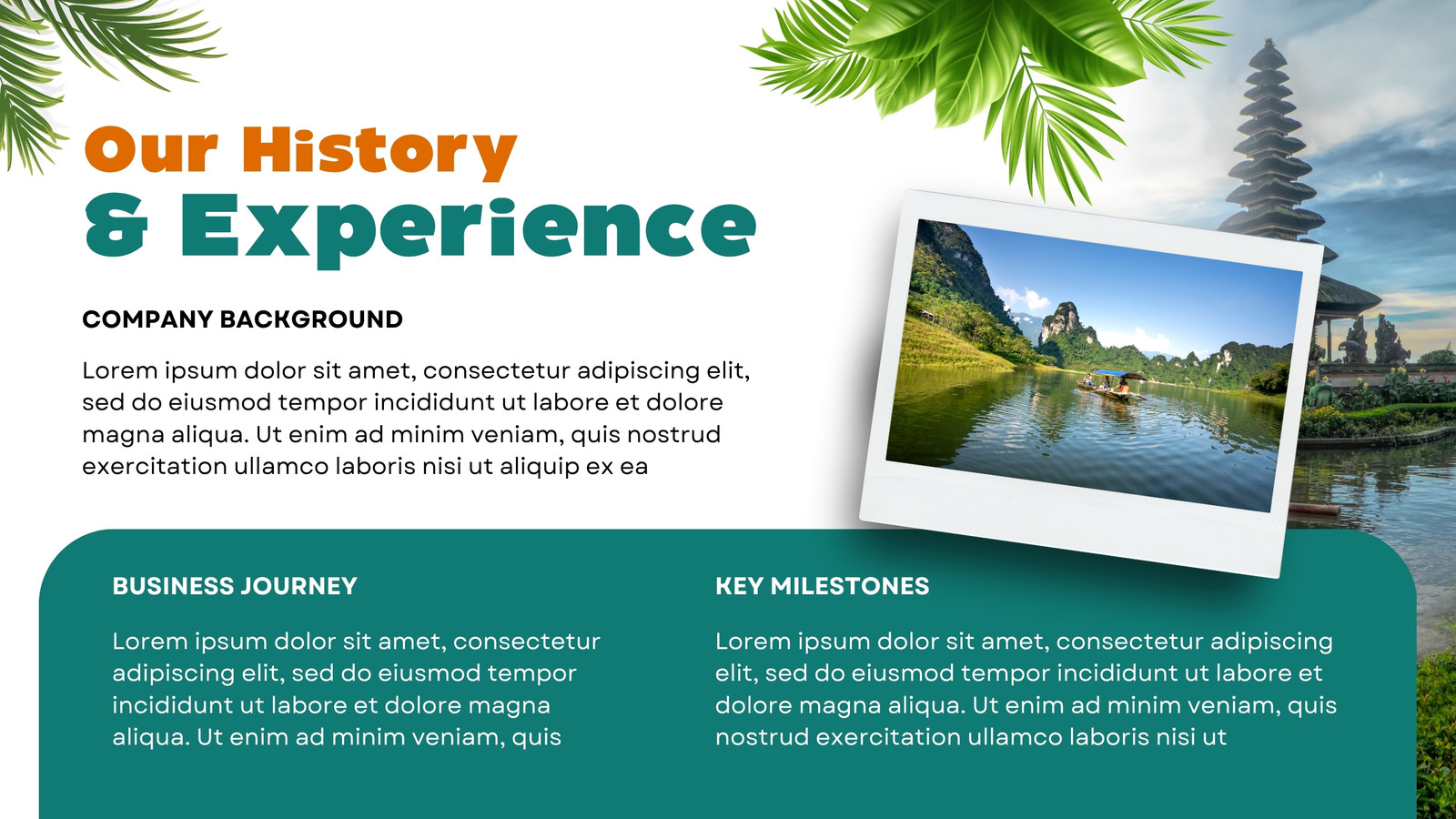 Our History
& Experience

COMPANY BACKGROUND

Lorem ipsum dolor sit amet, consectetur adipiscing elit, sed do eiusmod tempor incididunt ut labore et dolore magna aliqua. Ut enim ad minim veniam, quis nostrud exercitation ullamco laboris nisi ut aliquip ex ea

BUSINESS JOURNEY

Lorem ipsum dolor sit amet, consectetur adipiscing elit, sed do eiusmod tempor incididunt ut labore et dolore magna aliqua. Ut enim ad minim veniam, quis

KEY MILESTONES

Lorem ipsum dolor sit amet, consectetur adipiscing elit, sed do eiusmod tempor incididunt ut labore et dolore magna aliqua. Ut enim ad minim veniam, quis nostrud exercitation ullamco laboris nisi ut